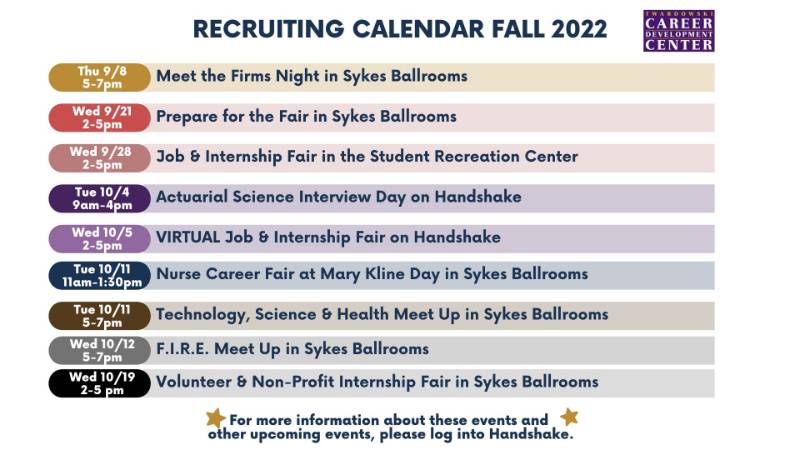 RECRUITING CALENDAR FALL 2022

TWARDOWSKI CAREER DEVELOPMENT CENTER

Thu 9/8 5-7pm Meet the Firms Night in Sykes Ballrooms

Wed 9/21 2-5pm Prepare for the Fair in Sykes Ballrooms

Wed 9/28 2-5pm Job & Internship Fair in the Student Recreation Center

Tue 10/4 9am-4pm Actuarial Science Interview Day on Handshake

Wed 10/5 2-5pm VIRTUAL Job & Internship Fair on Handshake

Tue 10/11 11am-1:30pm Nurse Career Fair at Mary Kline Day in Sykes Ballrooms

Tue 10/11 5-7pm Technology, Science & Health Meet Up in Sykes Ballrooms

Wed 10/12 5-7pm F.I.R.E. Meet Up in Sykes Ballrooms

Wed 10/19 2-5 pm Volunteer & Non-Profit Internship Fair in Sykes Ballrooms

For more information about these events and other upcoming events, please log into Handshake.